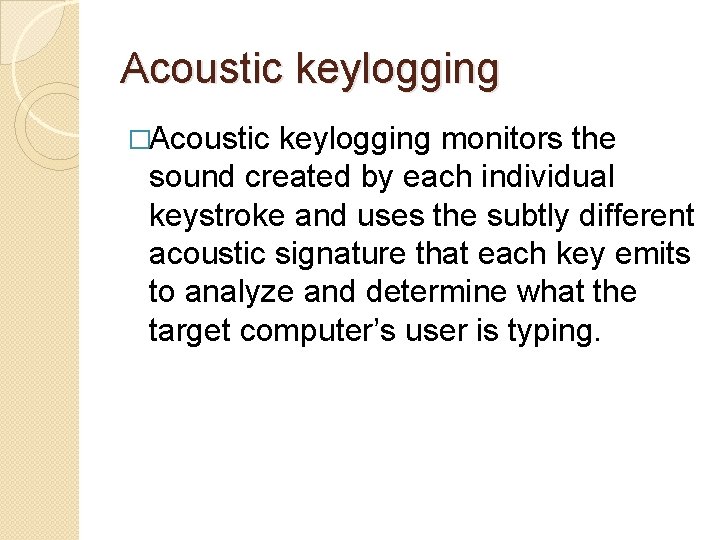 Acoustic keylogging

□Acoustic keylogging monitors the sound created by each individual keystroke and uses the subtly different acoustic signature that each key emits to analyze and determine what the target computer’s user is typing.